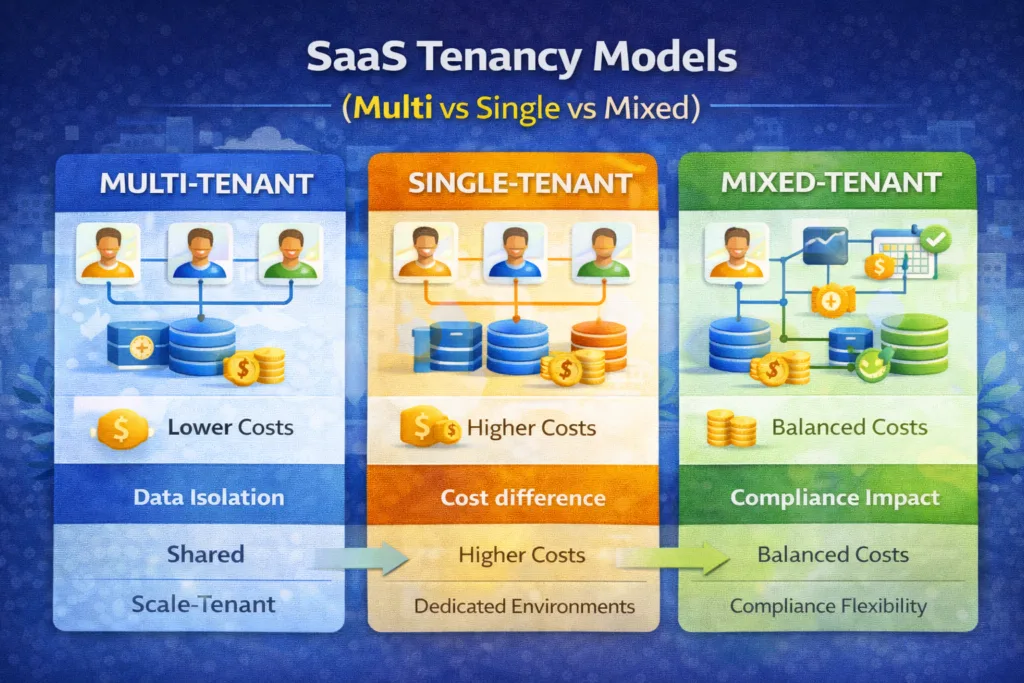 SaaS Tenancy Models

(Multi vs Single vs Mixed)

MULTI-TENANT

Lower Costs

Data Isolation

Shared

Scale-Tenant

SINGLE-TENANT

Higher Costs

Cost difference

Higher Costs

Dedicated Environments

MIXED-TENANT

Balanced Costs

Compliance Impact

Balanced Costs

Compliance Flexibility